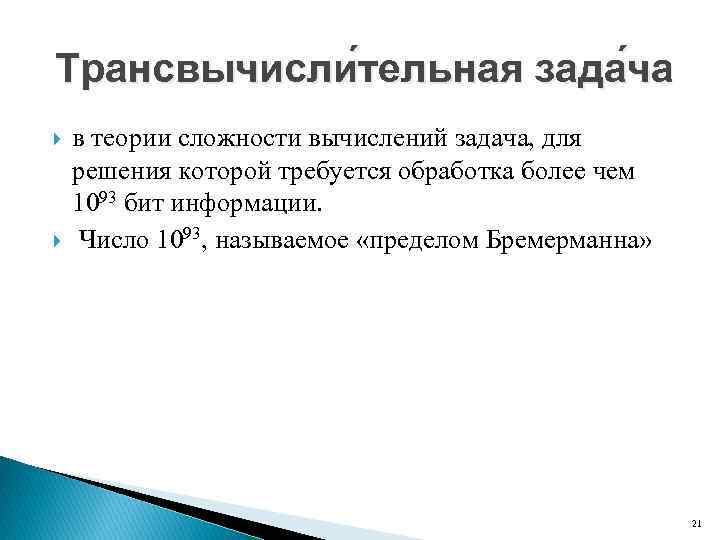 Трансвычисли́тельная зада́ча

в теории сложности вычислений задача, для решения которой требуется обработка более чем $10^{93}$ бит информации.

Число $10^{93}$, называемое «пределом Бремерманна»

21